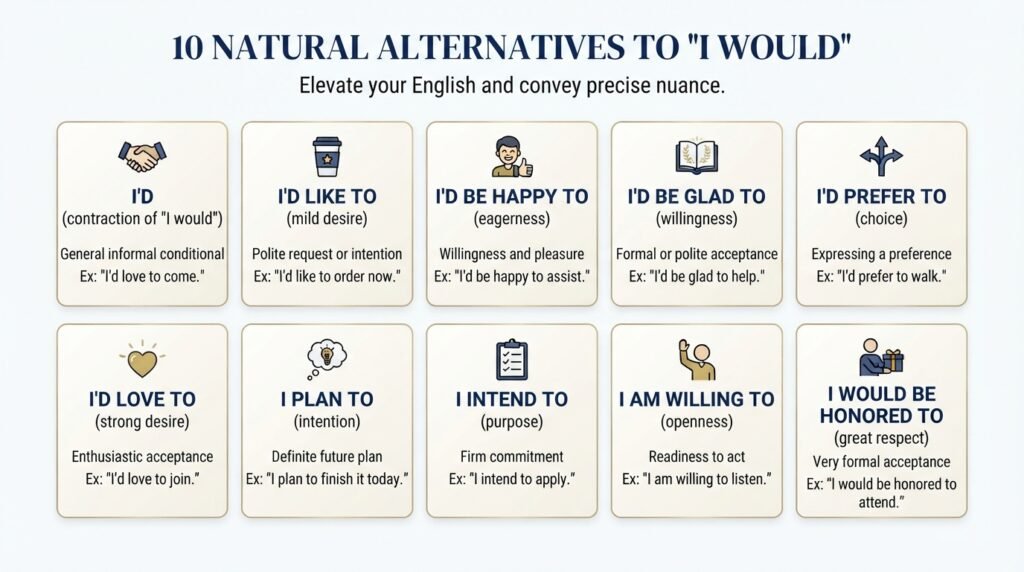 10 NATURAL ALTERNATIVES TO "I WOULD"

Elevate your English and convey precise nuance.

I'D
(contraction of "I would")
General informal conditional
Ex: "I'd love to come."

I'D LIKE TO
(mild desire)
Polite request or intention
Ex: "I'd like to order now."

I'D BE HAPPY TO
(eagerness)
Willingness and pleasure
Ex: "I'd be happy to assist."

I'D BE GLAD TO
(willingness)
Formal or polite acceptance
Ex: "I'd be glad to help."

I'D PREFER TO
(choice)
Expressing a preference
Ex: "I'd prefer to walk."

I'D LOVE TO
(strong desire)
Enthusiastic acceptance
Ex: "I'd love to join."

I PLAN TO
(intention)
Definite future plan
Ex: "I plan to finish it today."

I INTEND TO
(purpose)
Firm commitment
Ex: "I intend to apply."

I AM WILLING TO
(openness)
Readiness to act
Ex: "I am willing to listen."

I WOULD BE HONORED TO
(great respect)
Very formal acceptance
Ex: "I would be honored to attend."